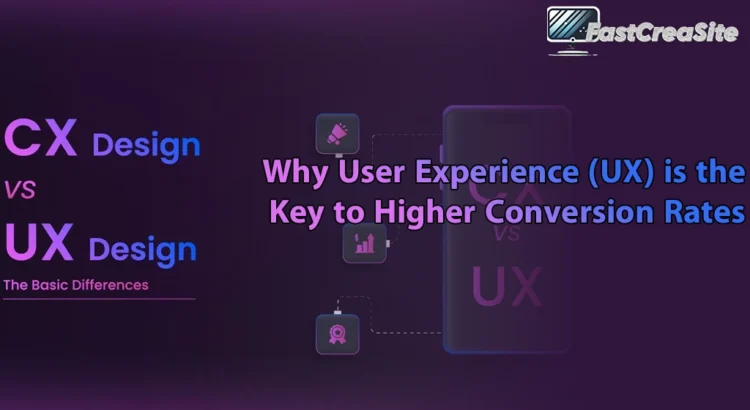 FastCreaSite

CX Design
VS
UX Design
The Basic Differences

Why User Experience (UX) is the Key to Higher Conversion Rates

CX
VS
UX